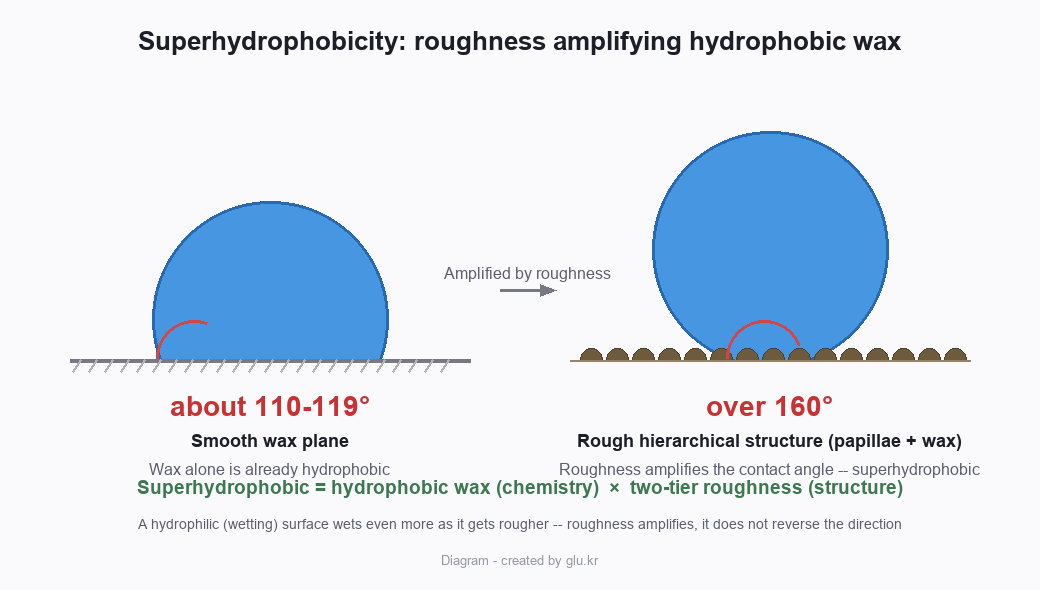 Superhydrophobicity: roughness amplifying hydrophobic wax

Amplified by roughness

about 110-119°

Smooth wax plane

Wax alone is already hydrophobic

over 160°

Rough hierarchical structure (papillae + wax)

Roughness amplifies the contact angle -- superhydrophobic

Superhydrophobic = hydrophobic wax (chemistry) × two-tier roughness (structure)

A hydrophilic (wetting) surface wets even more as it gets rougher -- roughness amplifies, it does not reverse the direction

Diagram - created by glu.kr